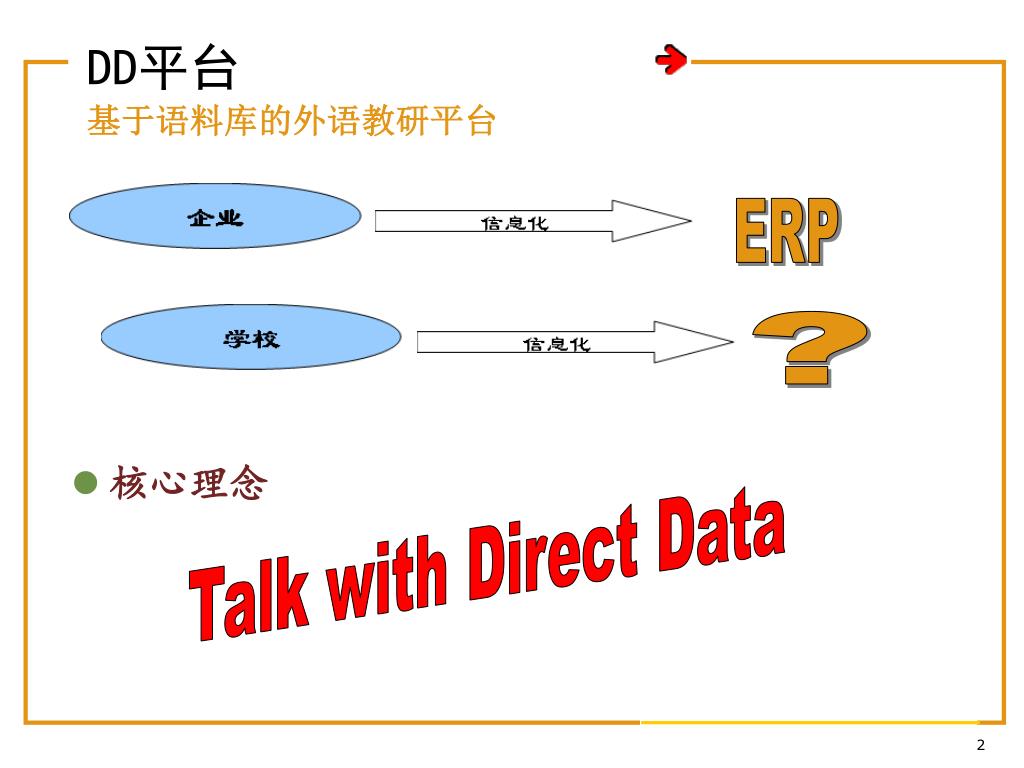 DD平台
基于语料库的外语教研平台

企业
信息化
ERP

学校
信息化
?

核心理念

Talk with Direct Data

2